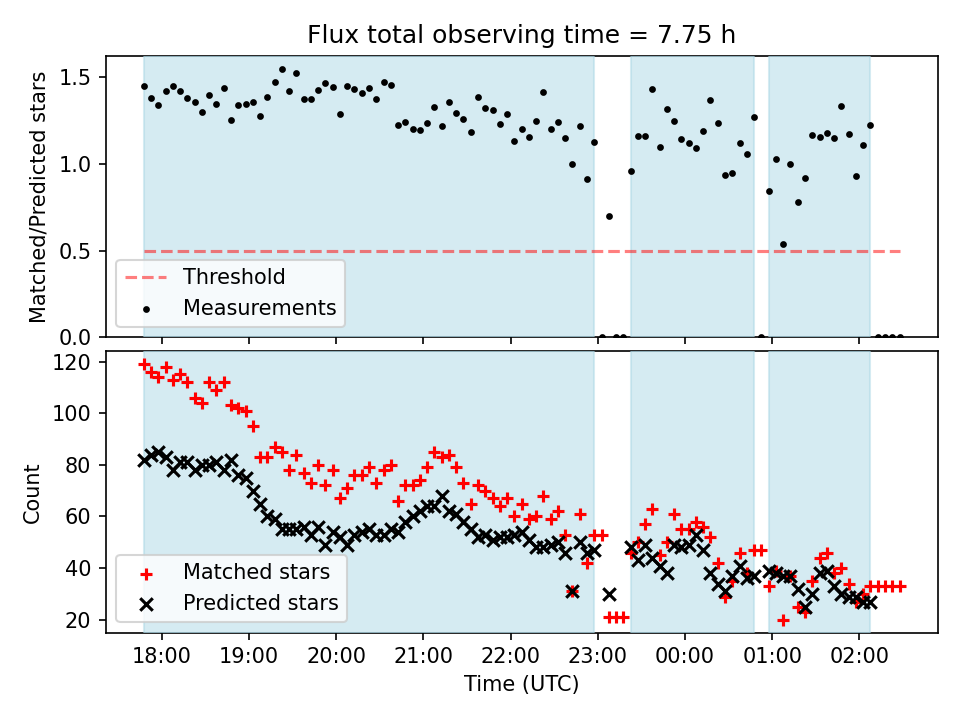 Flux total observing time = 7.75 h

Matched/Predicted stars

1.5
1.0
0.5
0.0

Threshold
Measurements

Count

120
100
80
60
40
20

Matched stars
Predicted stars

18:00
19:00
20:00
21:00
22:00
23:00
00:00
01:00
02:00

Time (UTC)